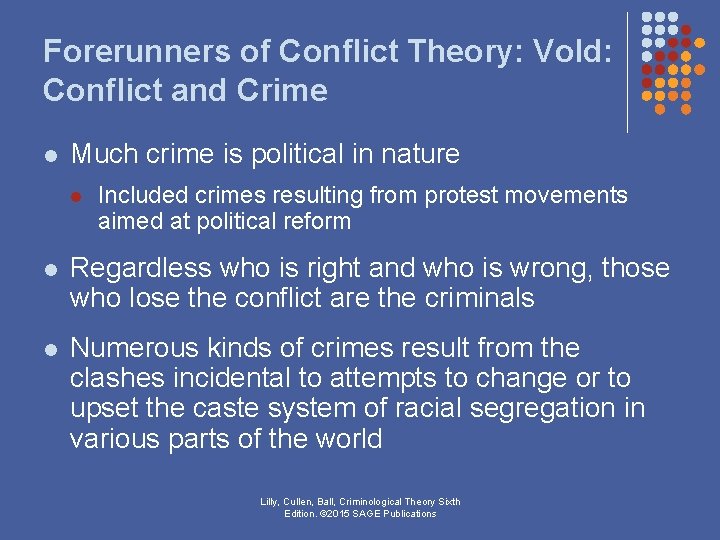 Forerunners of Conflict Theory: Vold: Conflict and Crime

• Much crime is political in nature

• Included crimes resulting from protest movements aimed at political reform

• Regardless who is right and who is wrong, those who lose the conflict are the criminals

• Numerous kinds of crimes result from the clashes incidental to attempts to change or to upset the caste system of racial segregation in various parts of the world

Lilly, Cullen, Ball, Criminological Theory Sixth Edition. ©2015 SAGE Publications